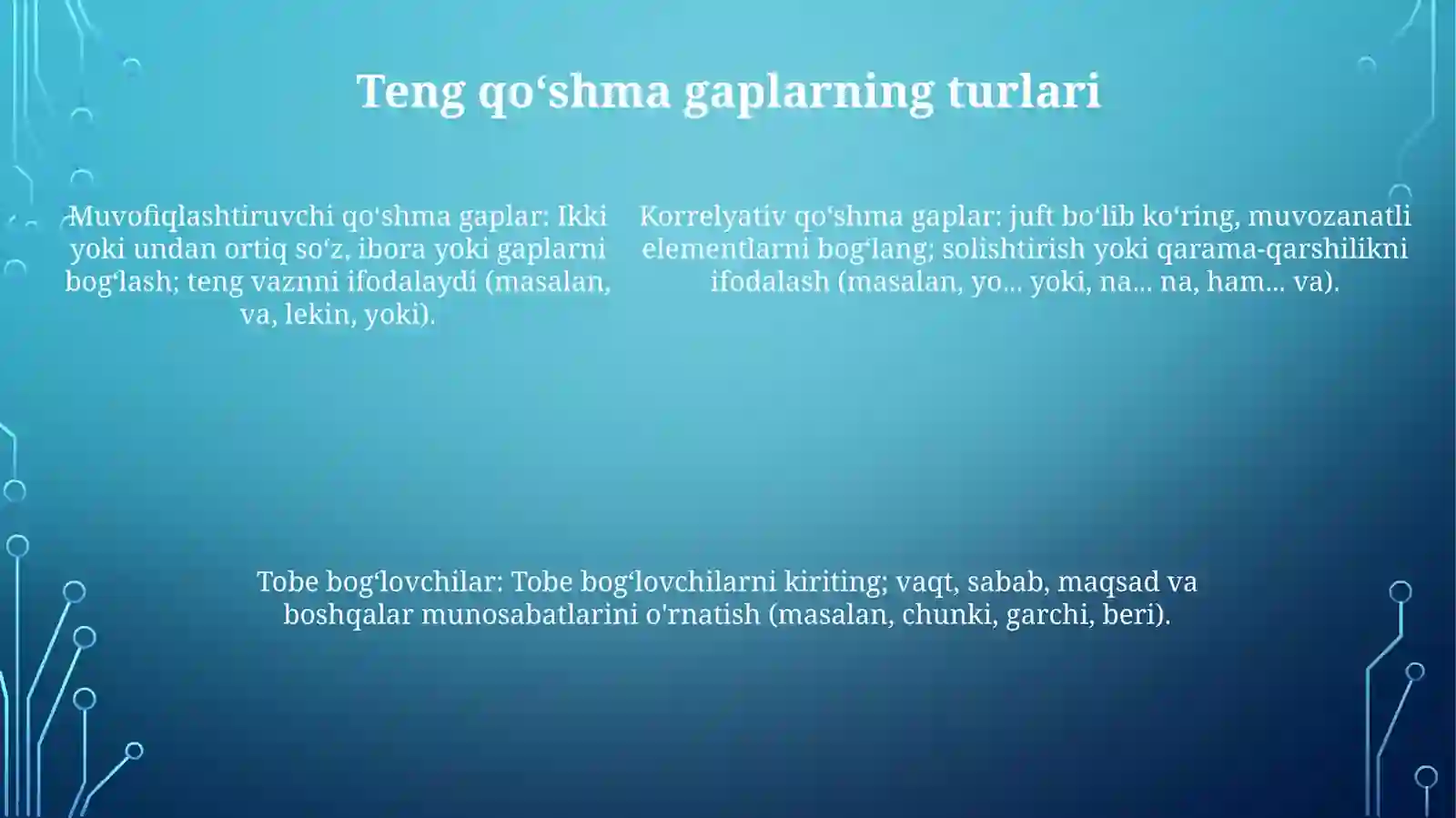 Teng qo‘shma gaplarning turlari

Muvofiqlashtiruvchi qo‘shma gaplar: Ikki yoki undan ortiq so‘z, ibora yoki gaplarni bog‘lash; teng vaznni ifodalaydi (masalan, va, lekin, yoki).

Korrelyativ qo‘shma gaplar: juft bo‘lib ko‘ring, muvozanatli elementlarni bog‘lang; solishtirish yoki qarama-qarshilikni ifodalash (masalan, yo... yoki, na... na, ham... va).

Tobe bog‘lovchilar: Tobe bog‘lovchilarni kiriting; vaqt, sabab, maqsad va boshqalar munosabatlarini o'rnatish (masalan, chunki, garchi, beri).